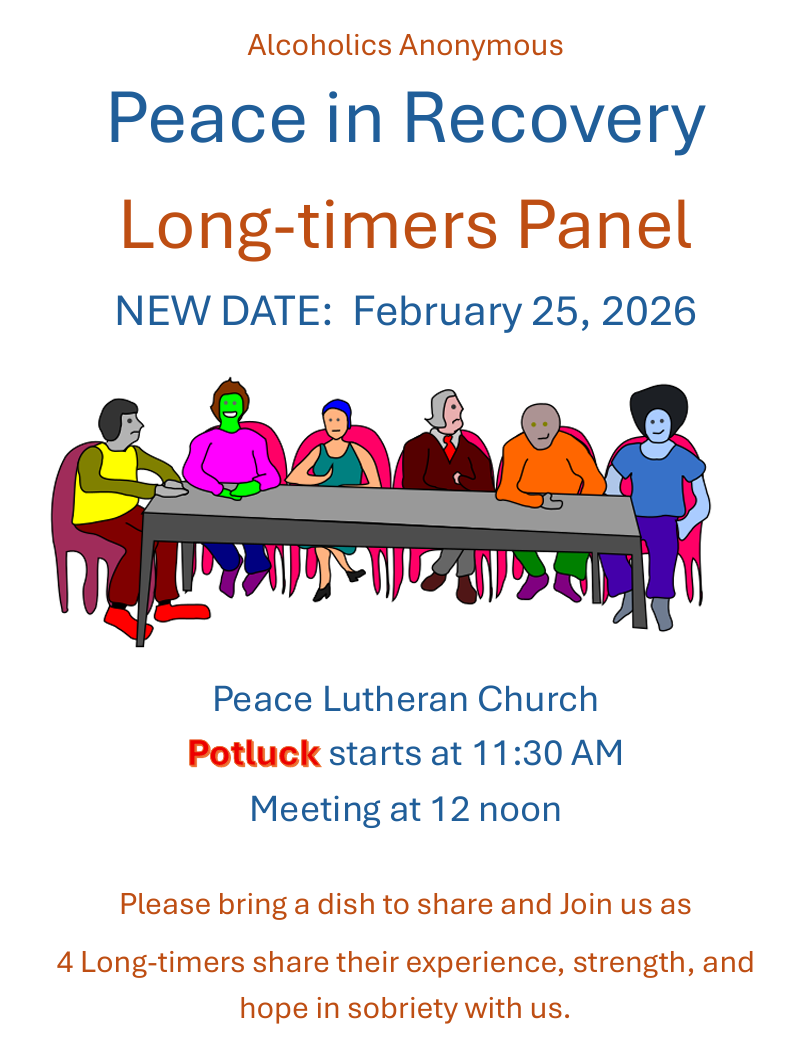 Alcoholics Anonymous

Peace in Recovery

Long-timers Panel

NEW DATE: February 25, 2026

Peace Lutheran Church

Potluck starts at 11:30 AM

Meeting at 12 noon

Please bring a dish to share and Join us as 4 Long-timers share their experience, strength, and hope in sobriety with us.